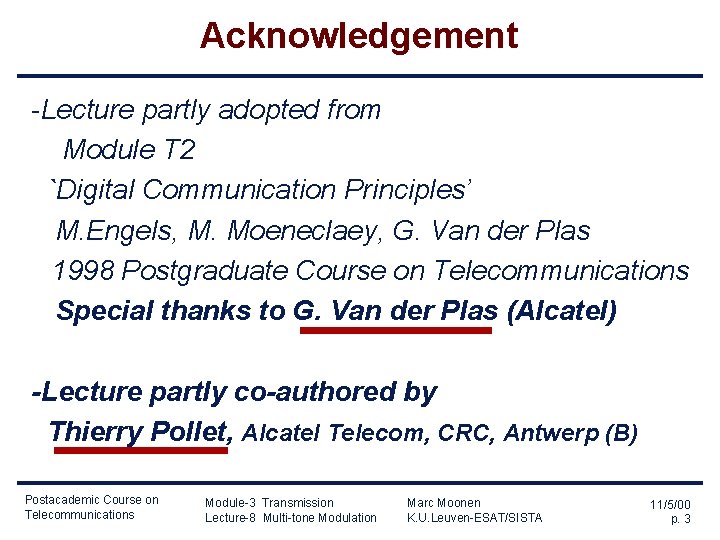 Acknowledgement

-Lecture partly adopted from
Module T2
`Digital Communication Principles'
M.Engels, M. Moeneclaey, G. Van der Plas
1998 Postgraduate Course on Telecommunications
Special thanks to G. Van der Plas (Alcatel)

-Lecture partly co-authored by
Thierry Pollet, Alcatel Telecom, CRC, Antwerp (B)

Postacademic Course on Telecommunications

Module-3 Transmission
Lecture-8 Multi-tone Modulation

Marc Moonen
K.U.Leuven-ESAT/SISTA

11/5/00
p. 3